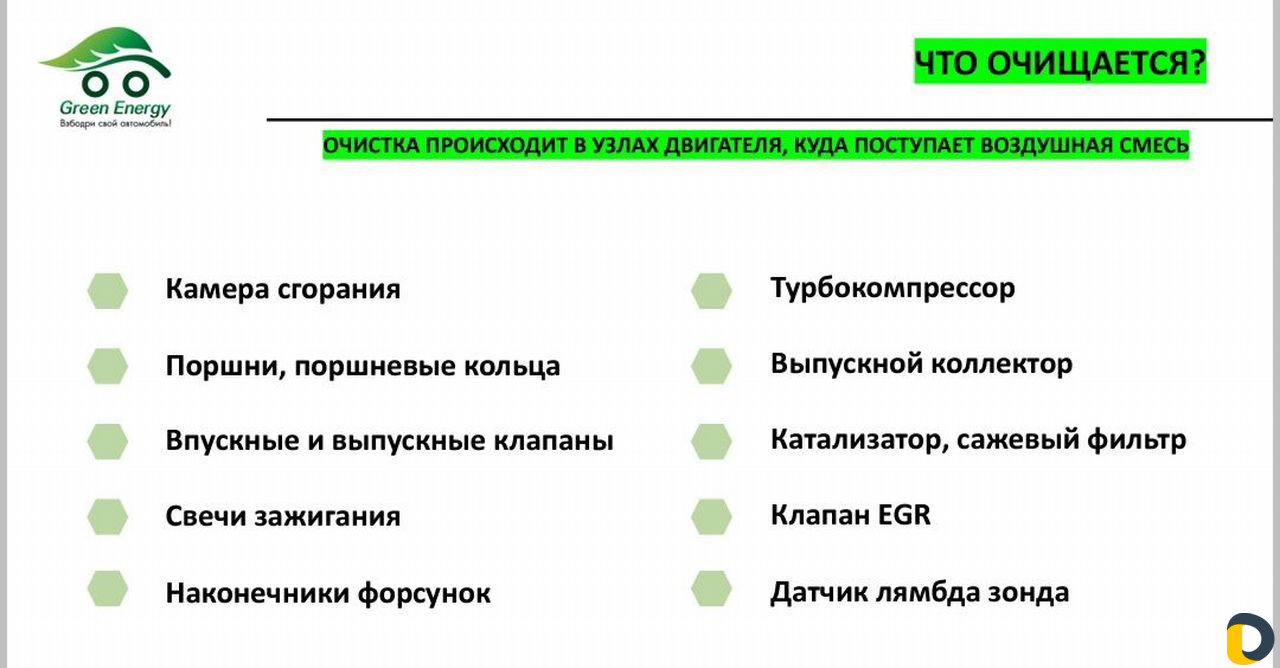 Green Energy
Взбодри свой автомобиль!

ЧТО ОЧИЩАЕТСЯ?

ОЧИСТКА ПРОИСХОДИТ В УЗЛАХ ДВИГАТЕЛЯ, КУДА ПОСТУПАЕТ ВОЗДУШНАЯ СМЕСЬ

Камера сгорания

Поршни, поршневые кольца

Впускные и выпускные клапаны

Свечи зажигания

Наконечники форсунок

Турбокомпрессор

Выпускной коллектор

Катализатор, сажевый фильтр

Клапан EGR

Датчик лямбда зонда